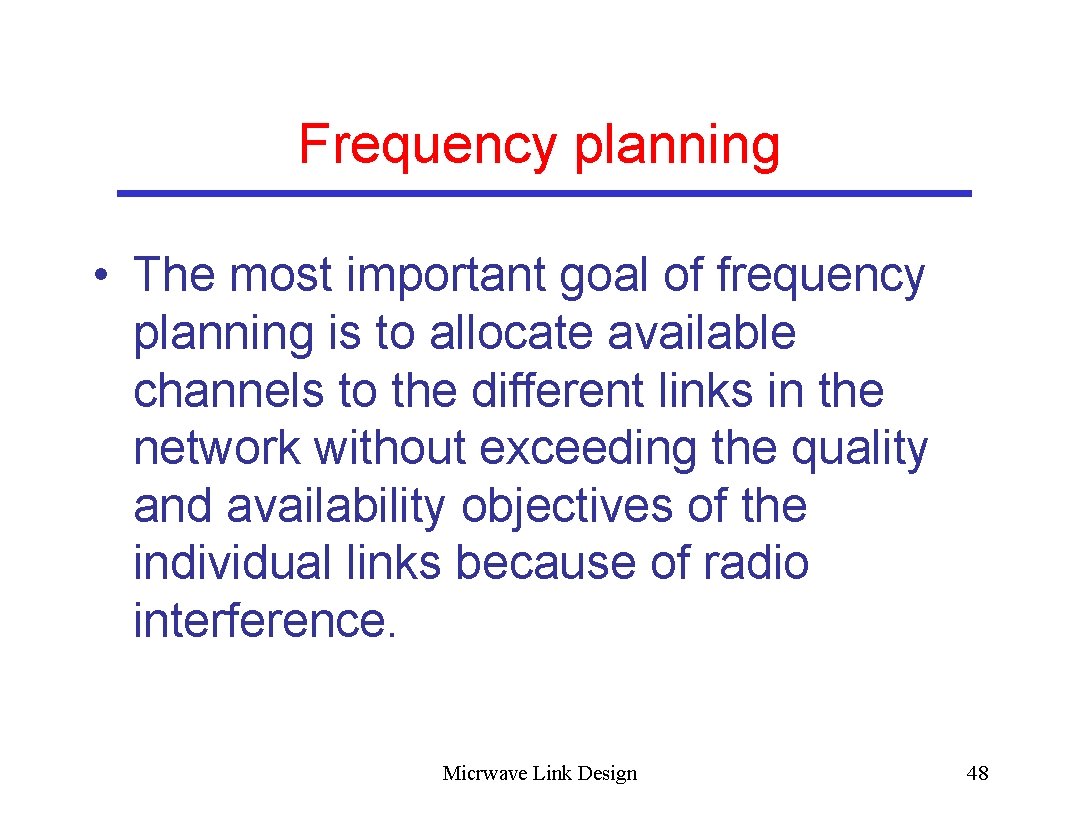 Frequency planning

• The most important goal of frequency planning is to allocate available channels to the different links in the network without exceeding the quality and availability objectives of the individual links because of radio interference.

Micrwave Link Design

48